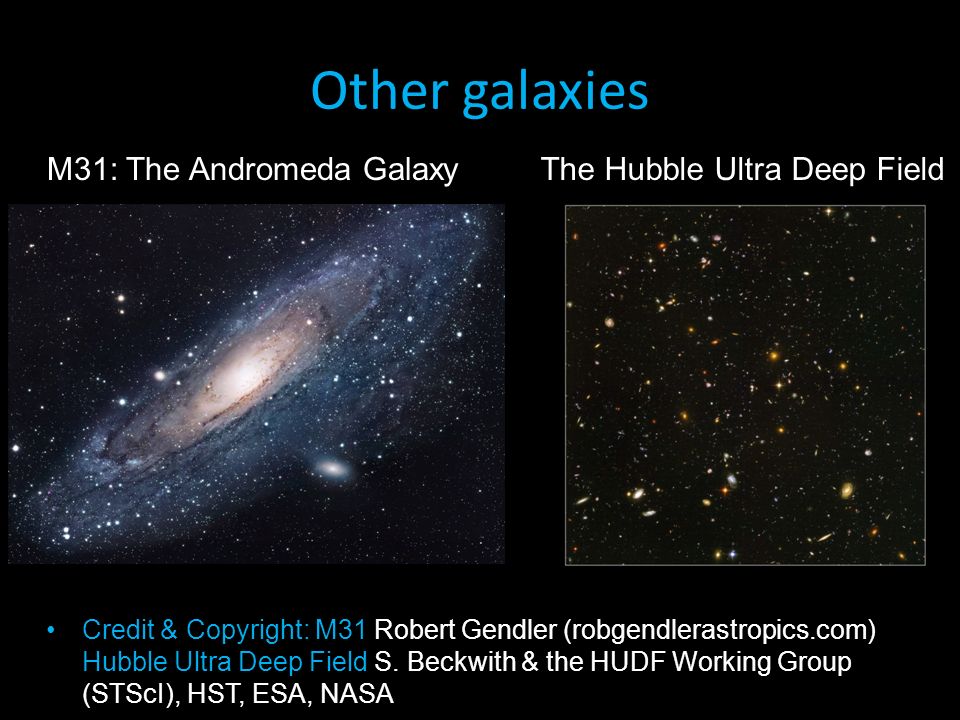 Other galaxies

M31: The Andromeda Galaxy

The Hubble Ultra Deep Field

• Credit & Copyright: M31 Robert Gendler (robgendlerastropics.com) Hubble Ultra Deep Field S. Beckwith & the HUDF Working Group (STScI), HST, ESA, NASA